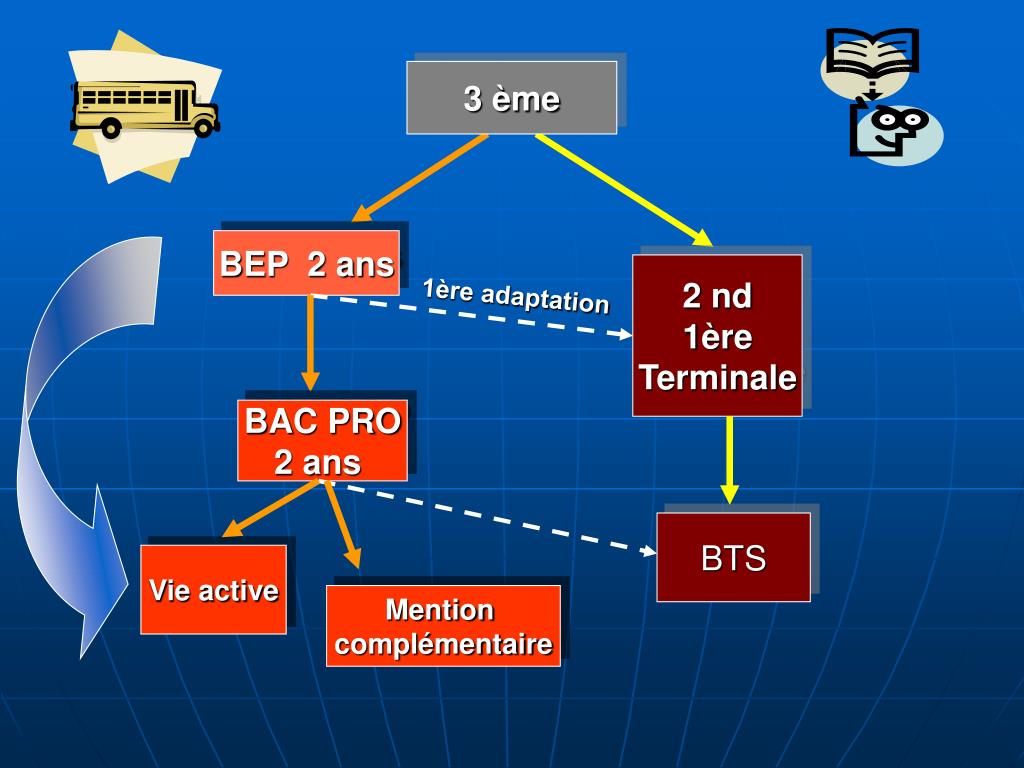 3 ème

BEP 2 ans

1ère adaptation

2 nd
1ère
Terminale

BAC PRO
2 ans

BTS

Vie active

Mention
complémentaire